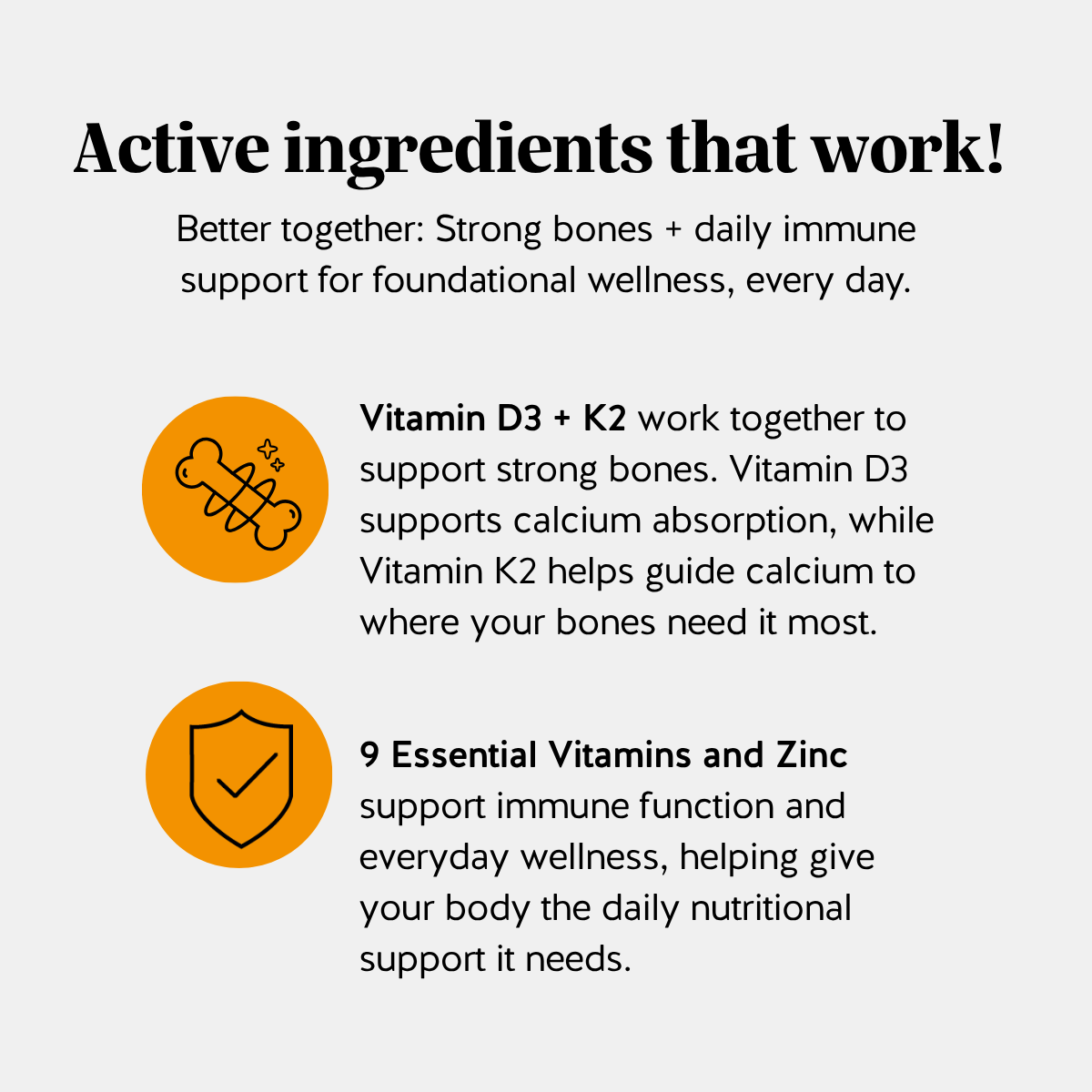 Active ingredients that work!

Better together: Strong bones + daily immune support for foundational wellness, every day.

Vitamin D3 + K2 work together to support strong bones. Vitamin D3 supports calcium absorption, while Vitamin K2 helps guide calcium to where your bones need it most.

9 Essential Vitamins and Zinc support immune function and everyday wellness, helping give your body the daily nutritional support it needs.